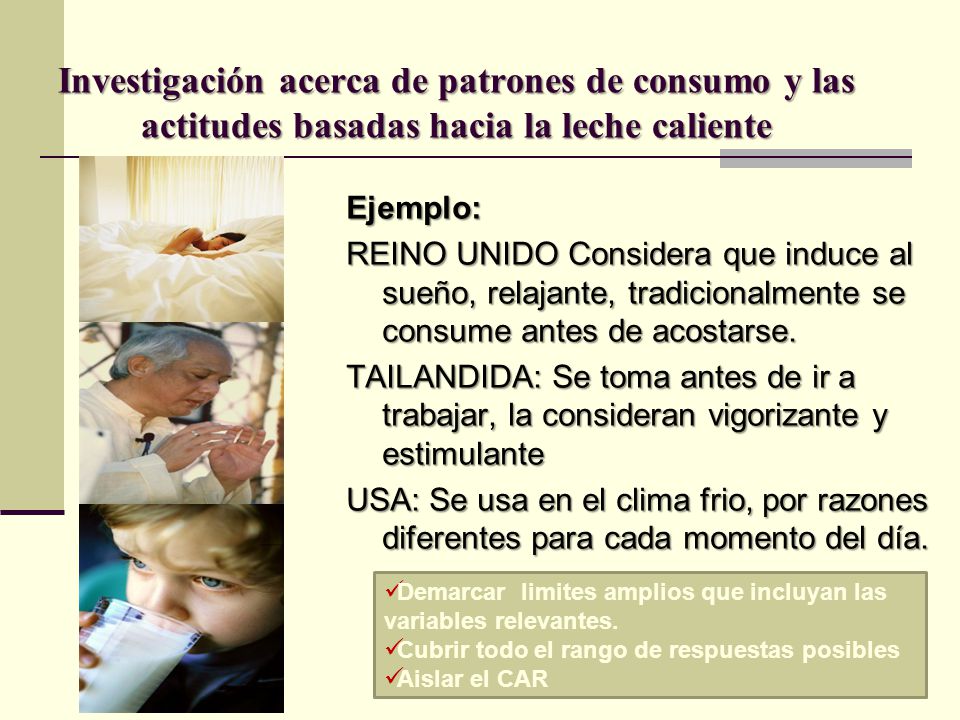 Investigación acerca de patrones de consumo y las actitudes basadas hacia la leche caliente

Ejemplo:

REINO UNIDO Considera que induce al sueño, relajante, tradicionalmente se consume antes de acostarse.

TAILANDIDA: Se toma antes de ir a trabajar, la consideran vigorizante y estimulante

USA: Se usa en el clima frio, por razones diferentes para cada momento del día.

✓Demarcar limites amplios que incluyan las variables relevantes.
✓Cubrir todo el rango de respuestas posibles
✓Aislar el CAR